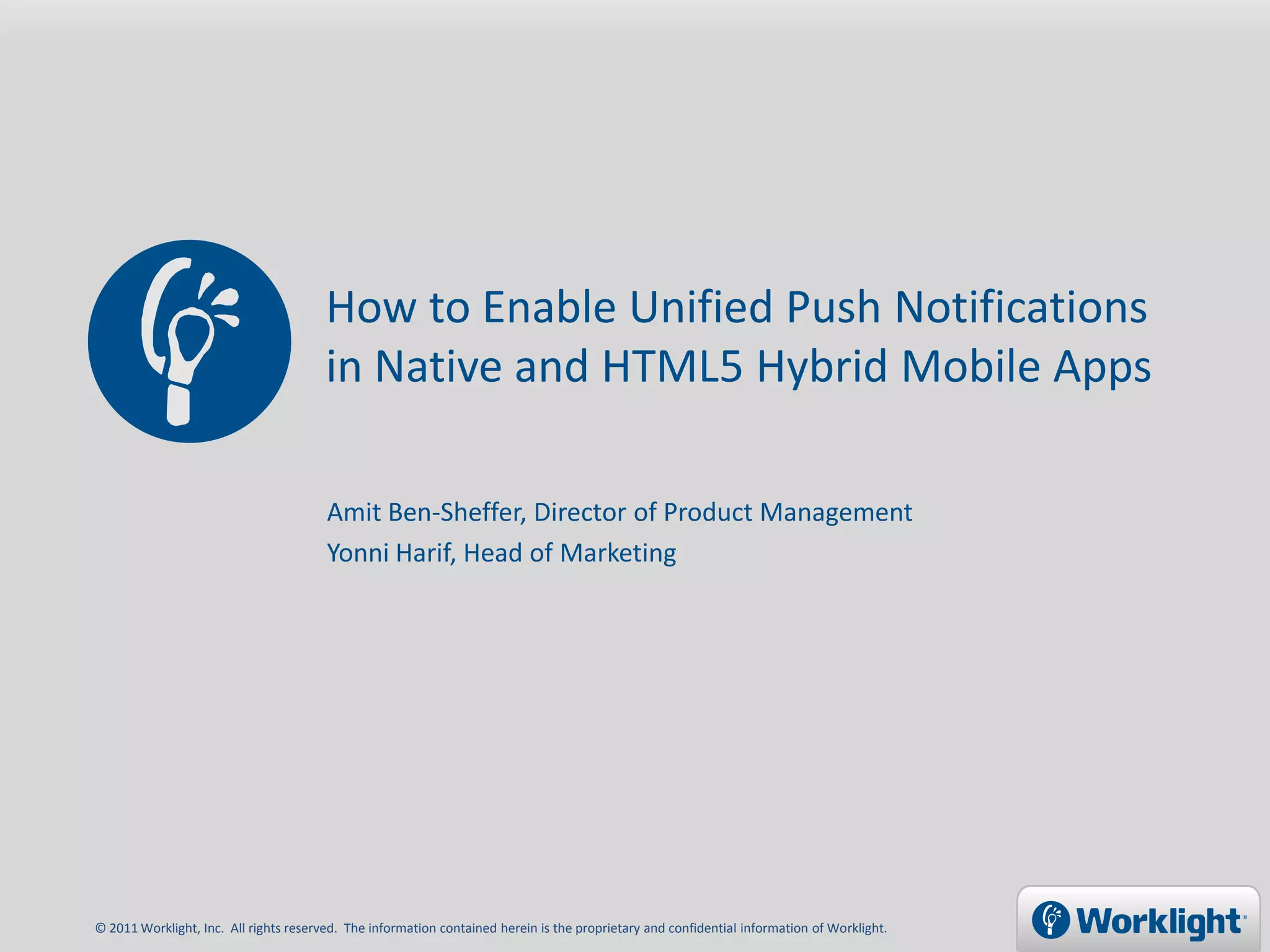 How to Enable Unified Push Notifications in Native and HTML5 Hybrid Mobile Apps

Amit Ben-Sheffer, Director of Product Management

Yonni Harif, Head of Marketing

© 2011 Worklight, Inc. All rights reserved. The information contained herein is the proprietary and confidential information of Worklight.

Worklight®